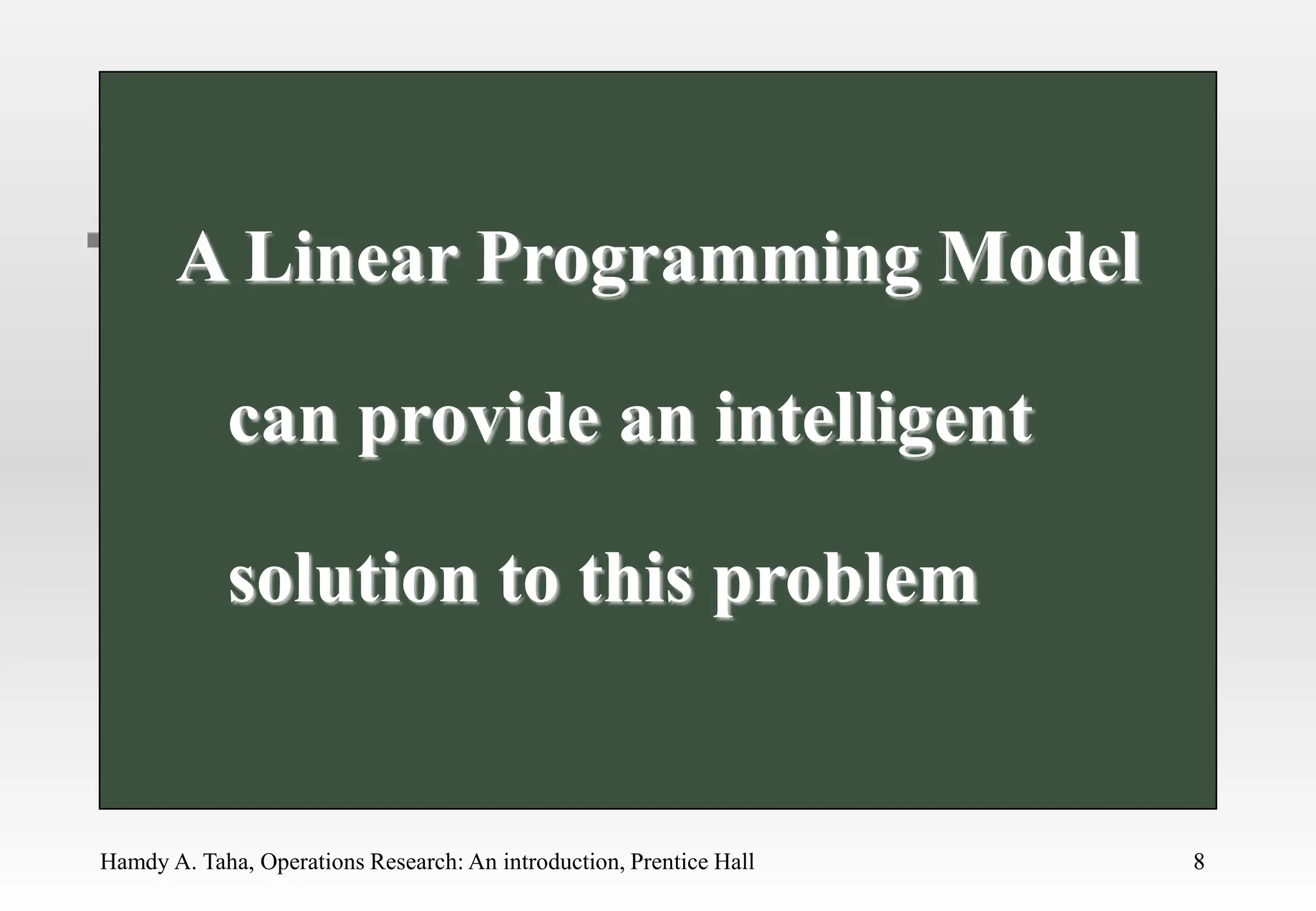 A Linear Programming Model can provide an intelligent solution to this problem

Hamdy A. Taha, Operations Research: An introduction, Prentice Hall

8